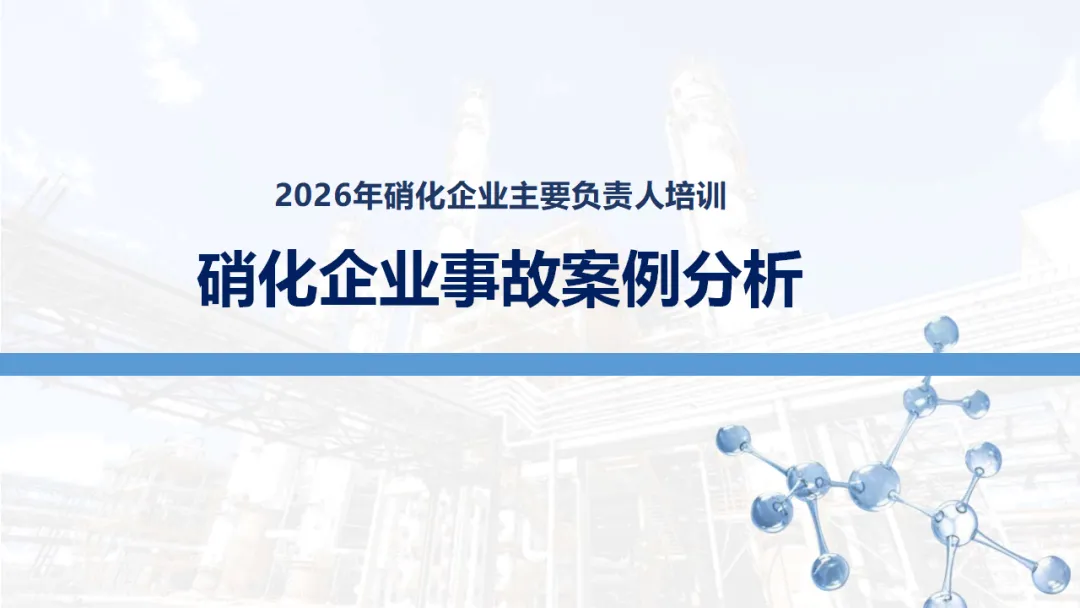 2026年硝化企业主要负责人培训

硝化企业事故案例分析